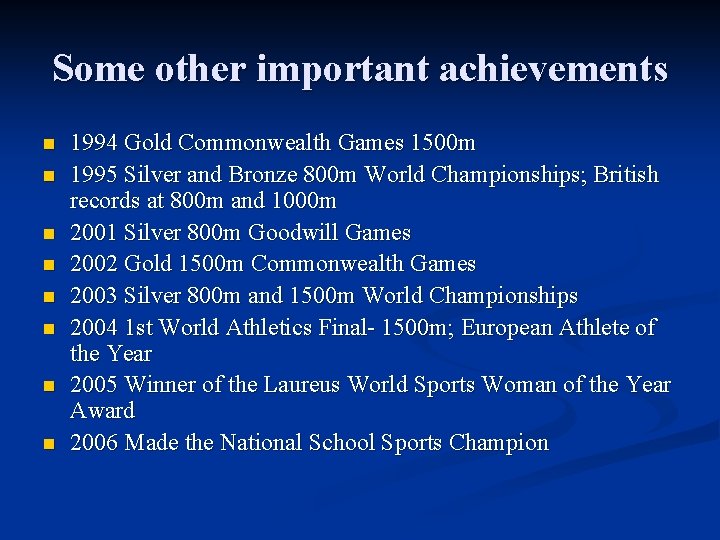 Some other important achievements

• 1994 Gold Commonwealth Games 1500m
• 1995 Silver and Bronze 800m World Championships; British records at 800m and 1000m
• 2001 Silver 800m Goodwill Games
• 2002 Gold 1500m Commonwealth Games
• 2003 Silver 800m and 1500m World Championships
• 2004 1st World Athletics Final- 1500m; European Athlete of the Year
• 2005 Winner of the Laureus World Sports Woman of the Year Award
• 2006 Made the National School Sports Champion